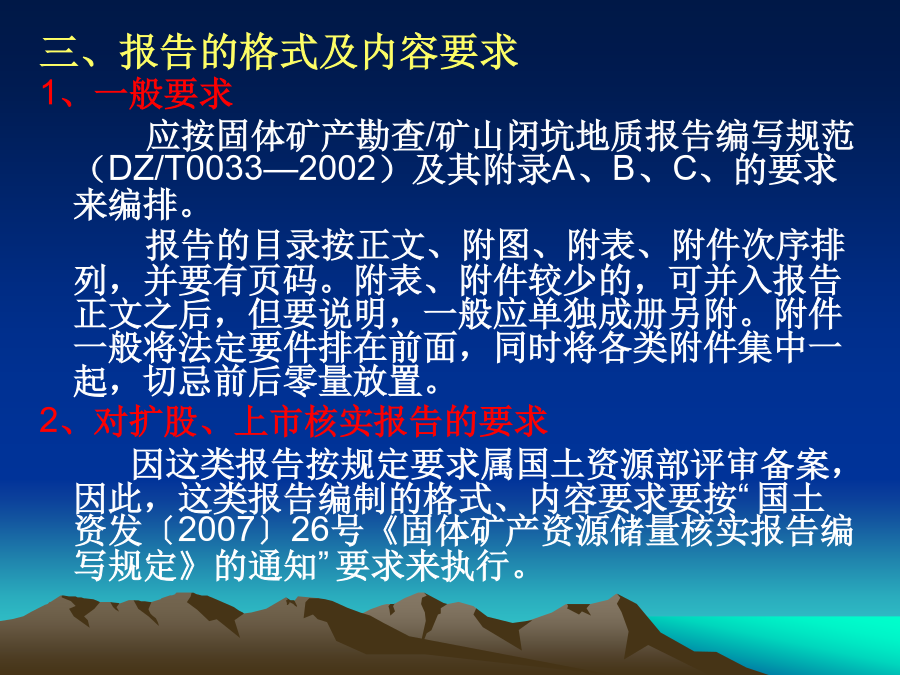 三、报告的格式及内容要求
1、一般要求

应按固体矿产勘查/矿山闭坑地质报告编写规范（DZ/T0033—2002）及其附录A、B、C、的要求来编排。

报告的目录按正文、附图、附表、附件次序排列，并要有页码。附表、附件较少的，可并入报告正文之后，但要说明，一般应单独成册另附。附件一般将法定要件排在前面，同时将各类附件集中一起，切忌前后零量放置。

2、对扩股、上市核实报告的要求

因这类报告按规定要求属国土资源部评审备案，因此，这类报告编制的格式、内容要求要按“国土资发〔2007〕26号《固体矿产资源储量核实报告编写规定》的通知”要求来执行。